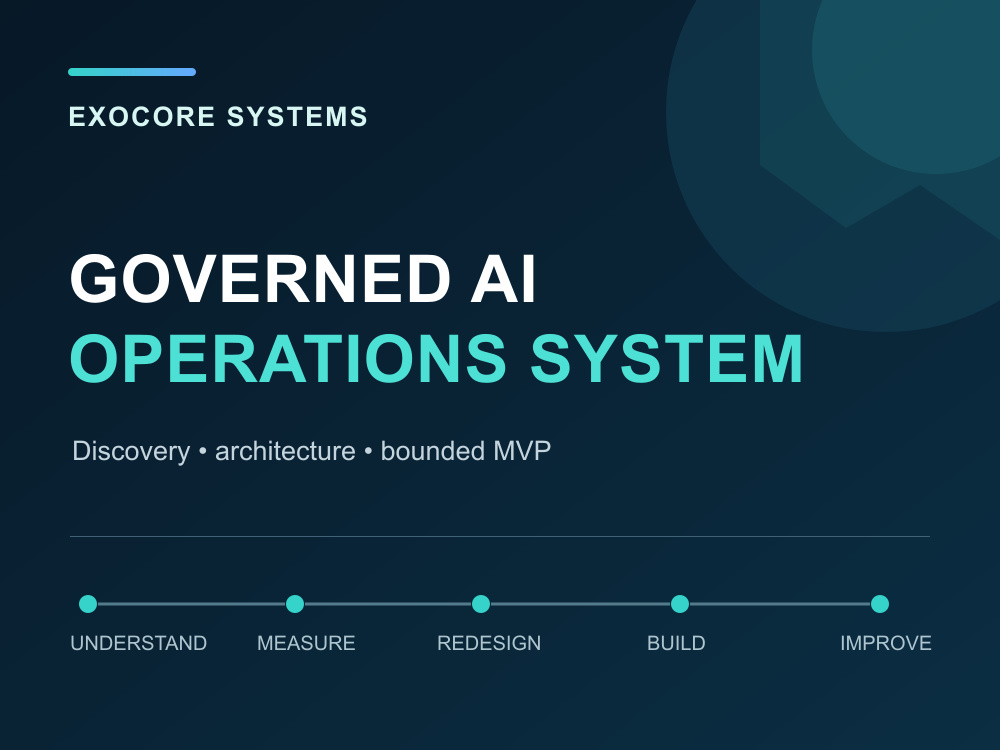 EXOCORE SYSTEMS

GOVERNED AI
OPERATIONS SYSTEM

Discovery • architecture • bounded MVP

UNDERSTAND
MEASURE
REDESIGN
BUILD
IMPROVE